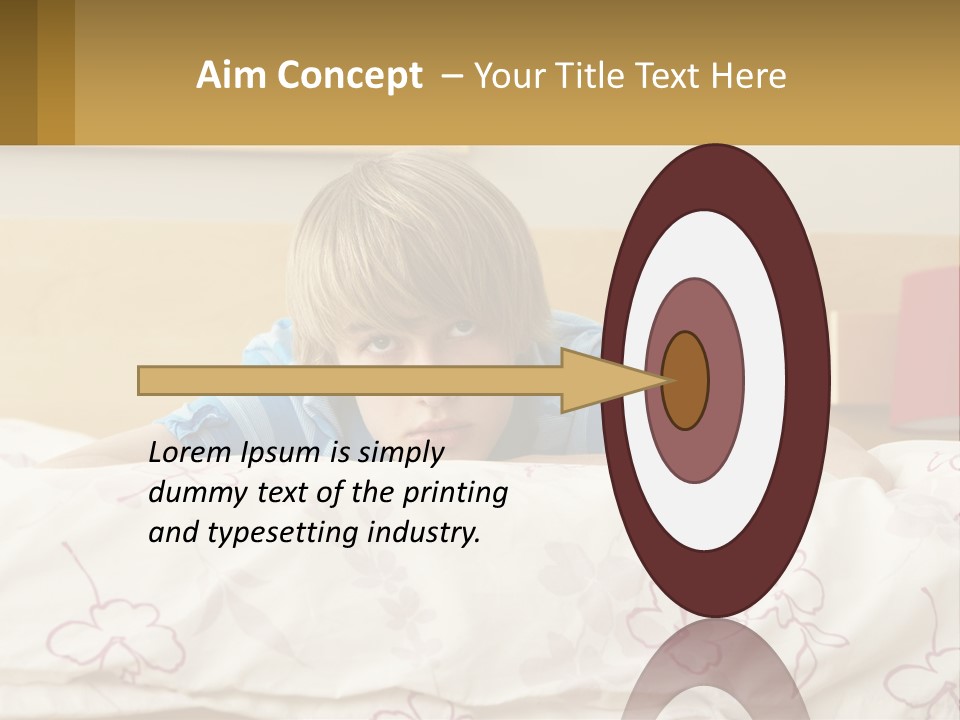 Aim Concept – Your Title Text Here

Lorem Ipsum is simply dummy text of the printing and typesetting industry.